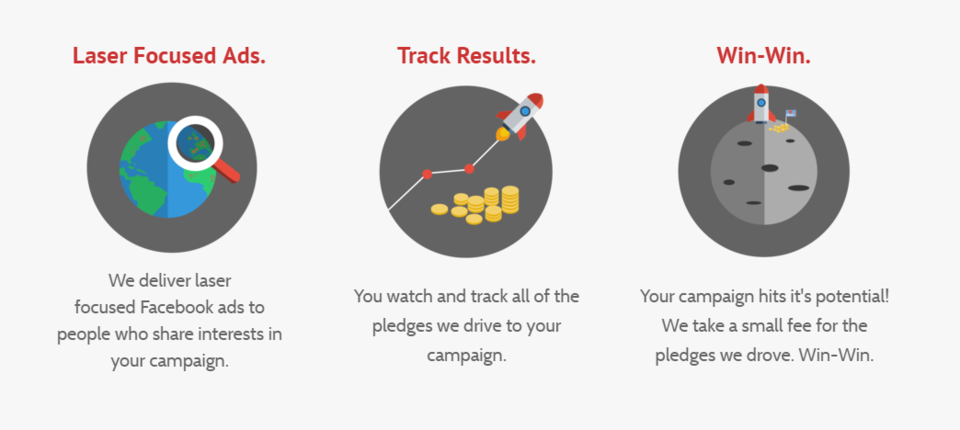 Laser Focused Ads.

We deliver laser focused Facebook ads to people who share interests in your campaign.

Track Results.

You watch and track all of the pledges we drive to your campaign.

Win-Win.

Your campaign hits it's potential! We take a small fee for the pledges we drove. Win-Win.